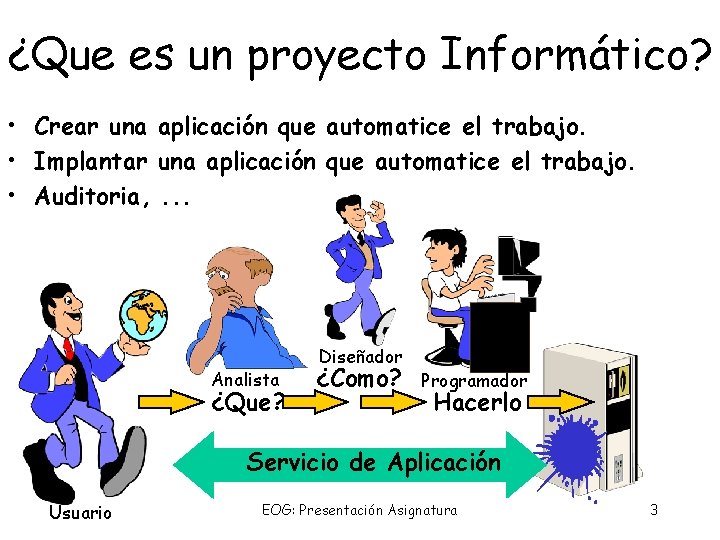 ¿Que es un proyecto Informático?

• Crear una aplicación que automatice el trabajo.
• Implantar una aplicación que automatice el trabajo.
• Auditoria, ...

Analista
¿Que?
Diseñador
¿Como?
Programador
Hacerlo

Servicio de Aplicación

Usuario

EOG: Presentación Asignatura

3